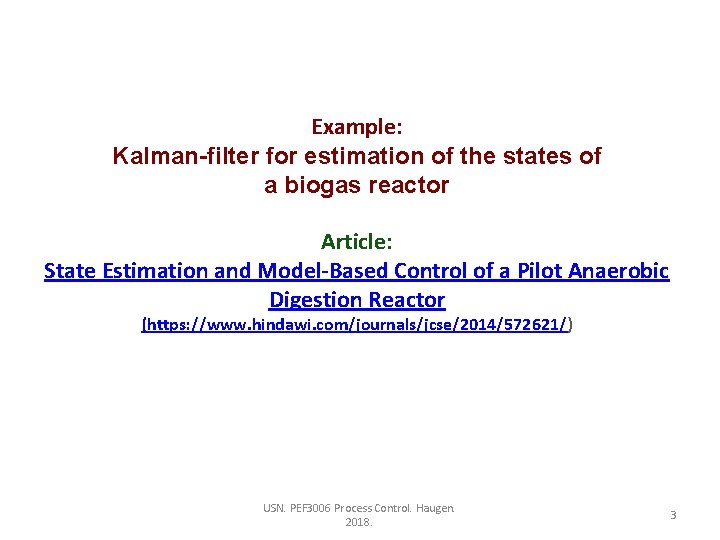 Example:
Kalman-filter for estimation of the states of a biogas reactor

Article:
State Estimation and Model-Based Control of a Pilot Anaerobic Digestion Reactor
(https://www.hindawi.com/journals/jcse/2014/572621/)

USN. PEF3006 Process Control. Haugen. 2018.

3